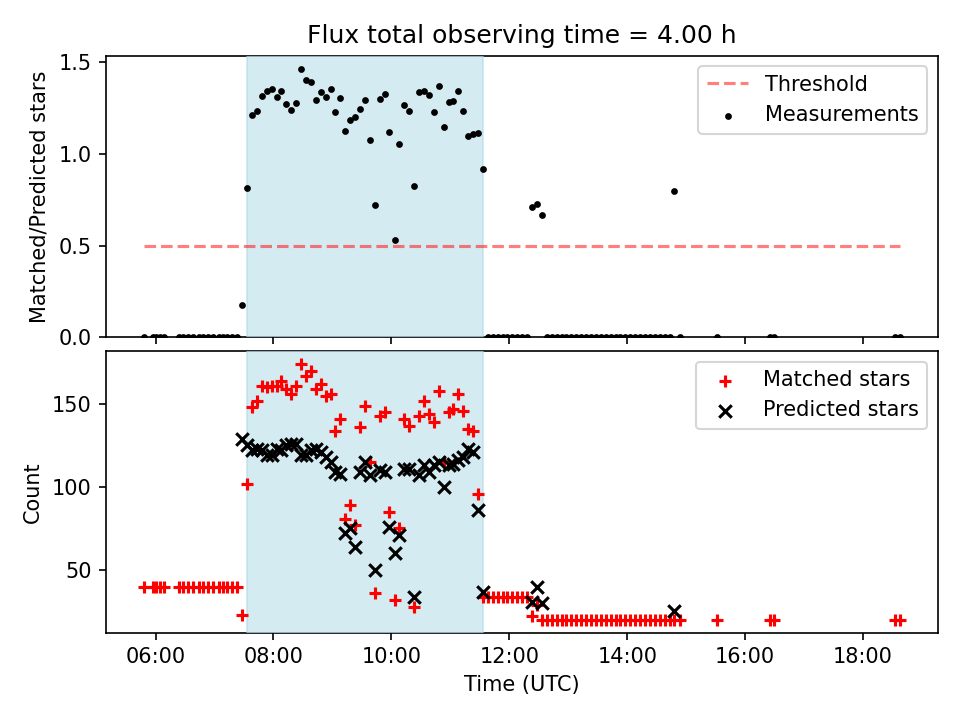 Flux total observing time = 4.00 h

Matched/Predicted stars

1.5
1.0
0.5
0.0

Threshold
Measurements

Count

150
100
50

Matched stars
Predicted stars

06:00
08:00
10:00
12:00
14:00
16:00
18:00

Time (UTC)